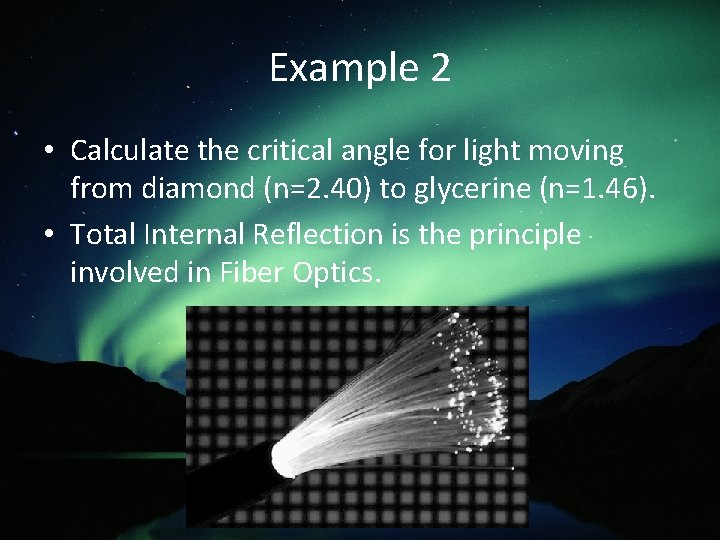 Example 2

• Calculate the critical angle for light moving from diamond (n=2.40) to glycerine (n=1.46).

• Total Internal Reflection is the principle involved in Fiber Optics.